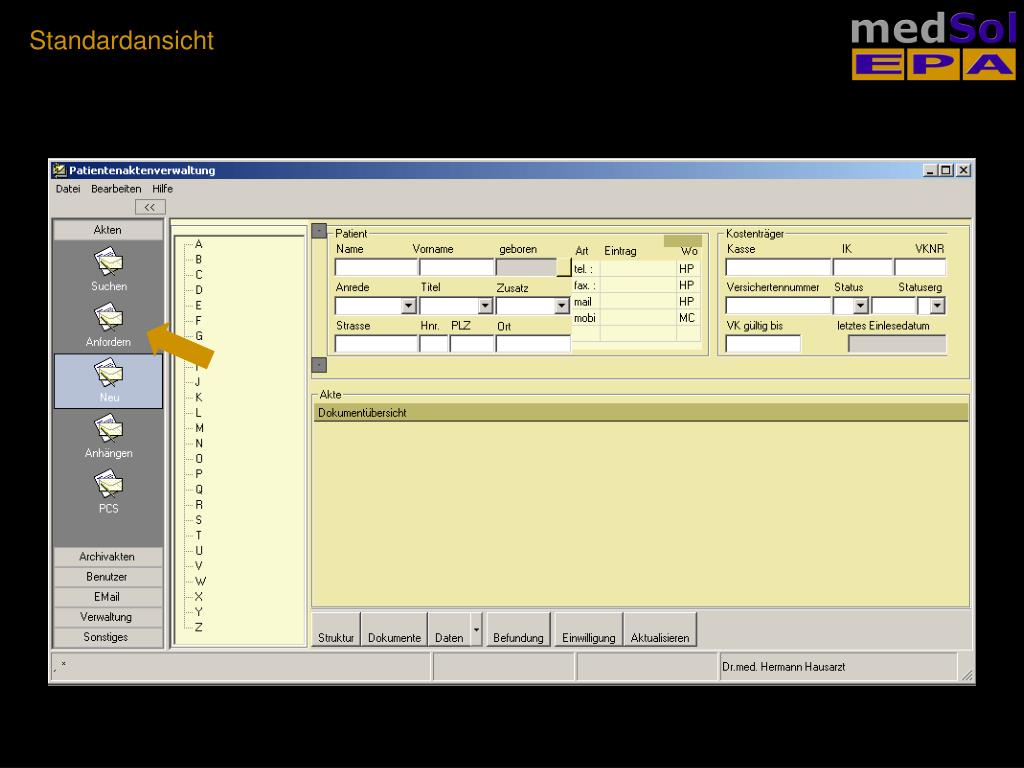 Standardansicht

medSol
EPA

Patientenaktenverwaltung

Datei Bearbeiten Hilfe

<<

Akten

Suchen

Anfordern

Neu

Anhängen

PCS

Archivakten
Benutzer
EMail
Verwaltung
Sonstiges

A
B
C
D
E
F
G
J
K
L
M
N
O
P
Q
R
S
T
U
V
W
X
Y
Z

Patient
Name Vorname geboren
Anrede Titel Zusatz
Strasse Hnr. PLZ Ort

| Art | Eintrag | Wo |
|---|---|---|
| tel. : | | HP |
| fax. : | | HP |
| mail | | HP |
| mobi | | MC |

Kostenträger
Kasse IK VKNR
Versichertennummer Status Statuserg
VK gültig bis letztes Einlesedatum

Akte
Dokumentübersicht

Struktur Dokumente Daten Befundung Einwilligung Aktualisieren

Dr.med. Hermann Hausarzt